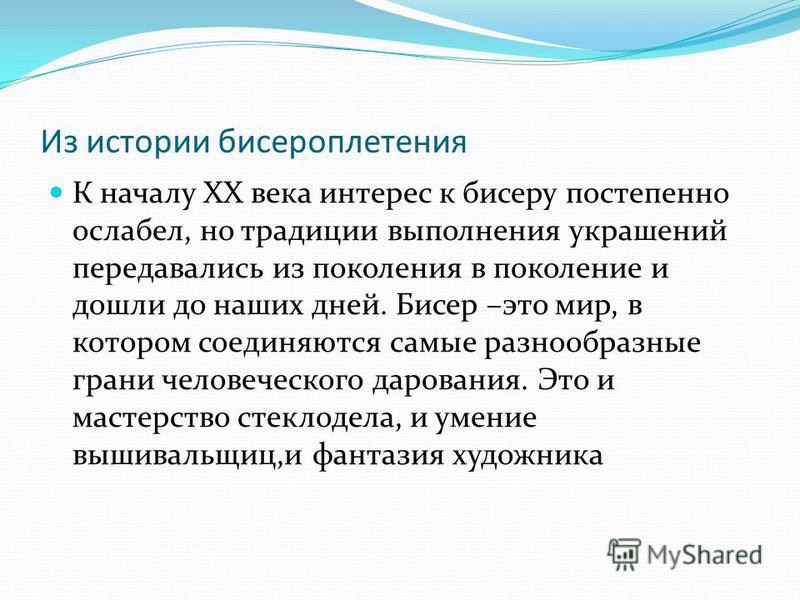 Из истории бисероплетения

К началу XX века интерес к бисеру постепенно ослабел, но традиции выполнения украшений передавались из поколения в поколение и дошли до наших дней. Бисер –это мир, в котором соединяются самые разнообразные грани человеческого дарования. Это и мастерство стеклодела, и умение вышивальщиц,и фантазия художника

MyShared